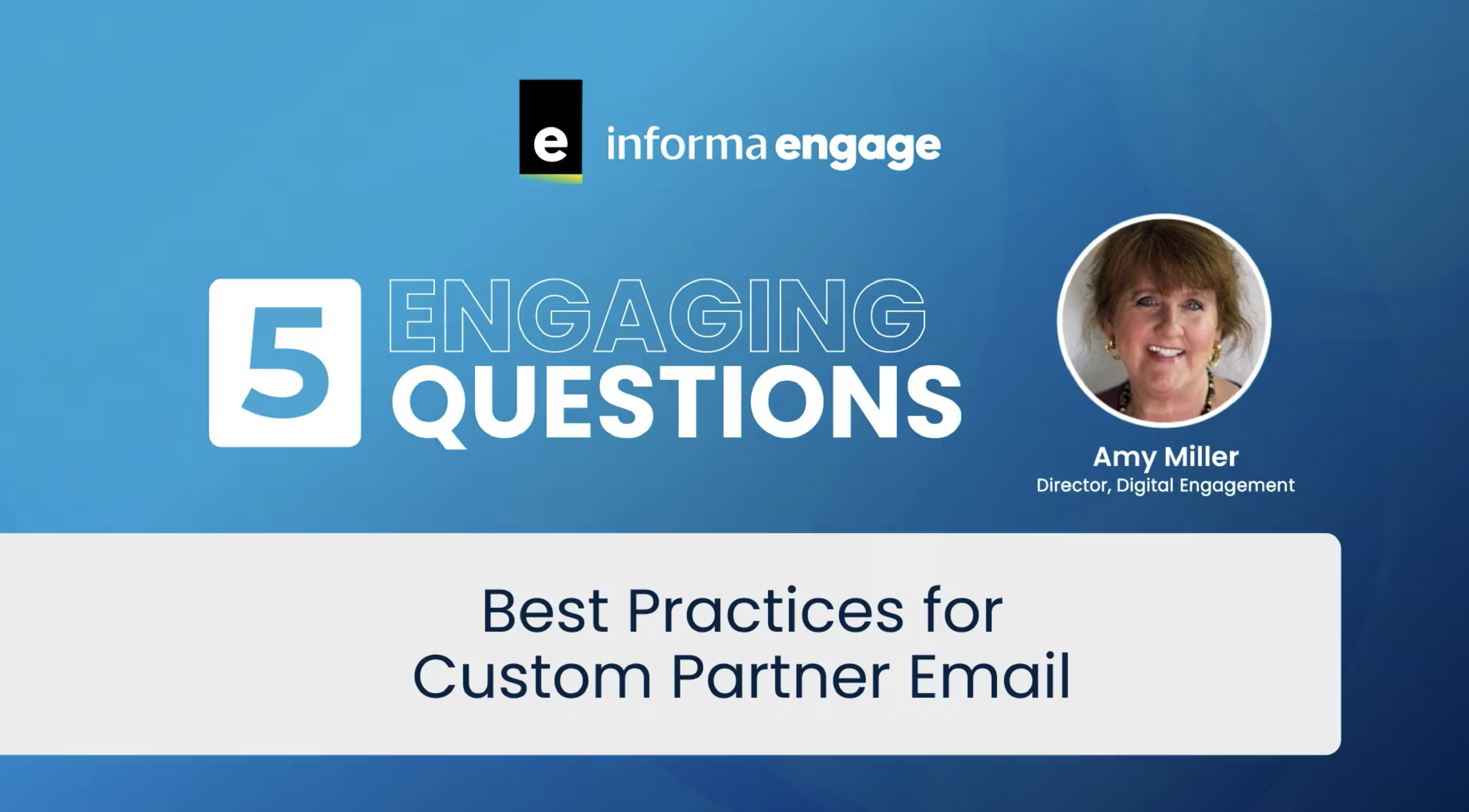 e informa engage

5 ENGAGING QUESTIONS

Amy Miller
Director, Digital Engagement

Best Practices for Custom Partner Email